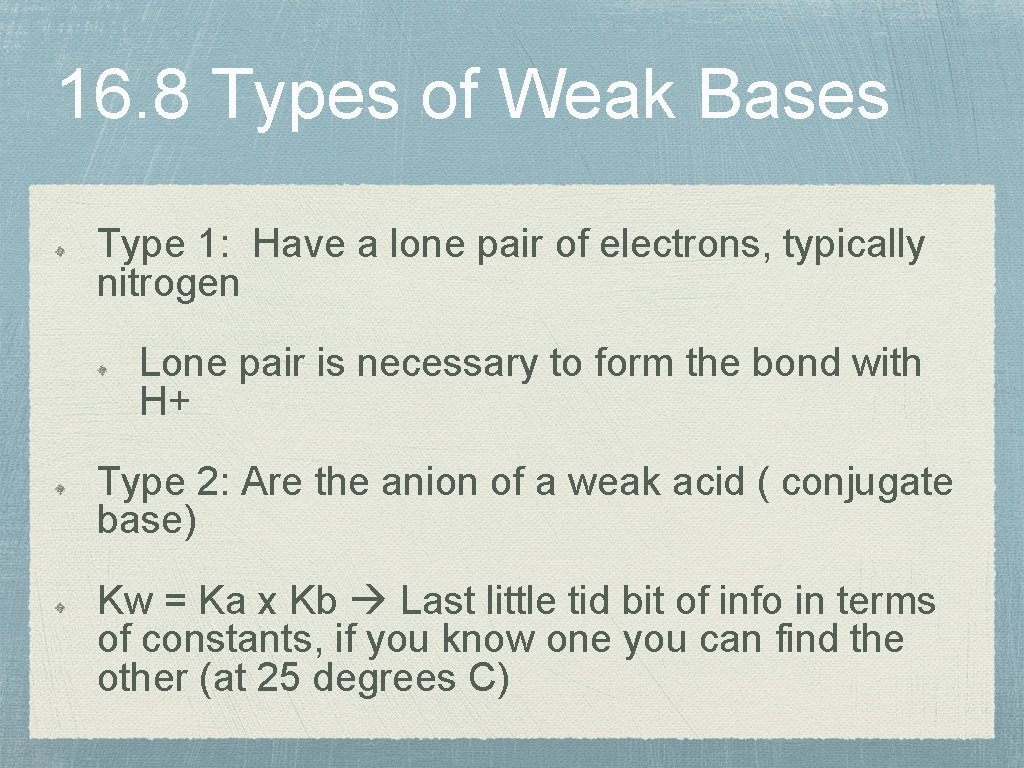 16.8 Types of Weak Bases

Type 1: Have a lone pair of electrons, typically nitrogen

Lone pair is necessary to form the bond with H+

Type 2: Are the anion of a weak acid ( conjugate base)

Kw = Ka x Kb → Last little tid bit of info in terms of constants, if you know one you can find the other (at 25 degrees C)